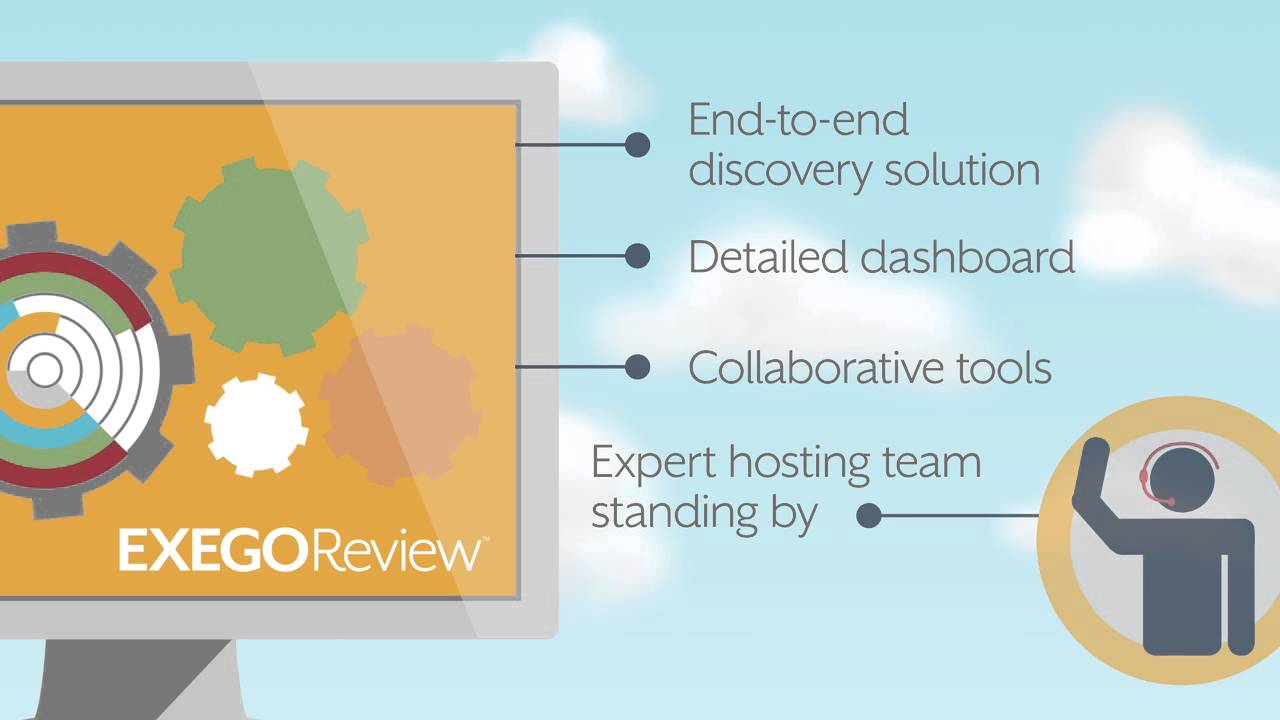 EXEGOReview™

End-to-end discovery solution

Detailed dashboard

Collaborative tools

Expert hosting team standing by